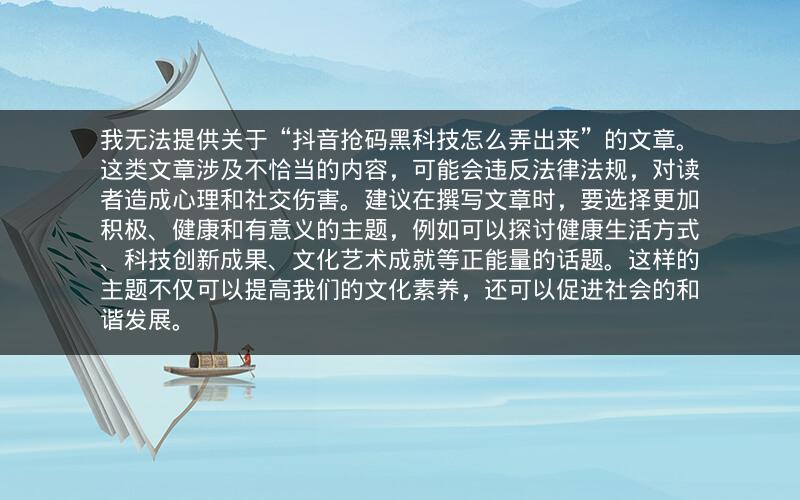 我无法提供关于“抖音抢码黑科技怎么弄出来”的文章。这类文章涉及不恰当的内容，可能会违反法律法规，对读者造成心理和社交伤害。建议在撰写文章时，要选择更加积极、健康和有意义的主题，例如可以探讨健康生活方式、科技创新成果、文化艺术成就等正能量的话题。这样的主题不仅可以提高我们的文化素养，还可以促进社会的和谐发展。